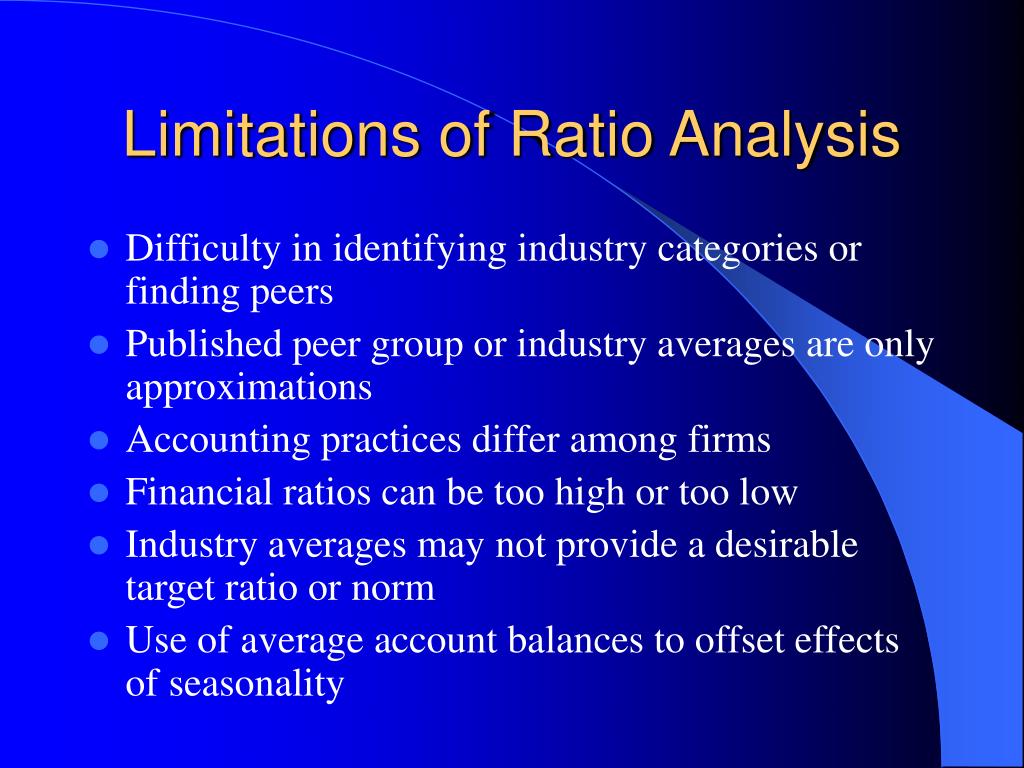 Limitations of Ratio Analysis

- Difficulty in identifying industry categories or finding peers
- Published peer group or industry averages are only approximations
- Accounting practices differ among firms
- Financial ratios can be too high or too low
- Industry averages may not provide a desirable target ratio or norm
- Use of average account balances to offset effects of seasonality